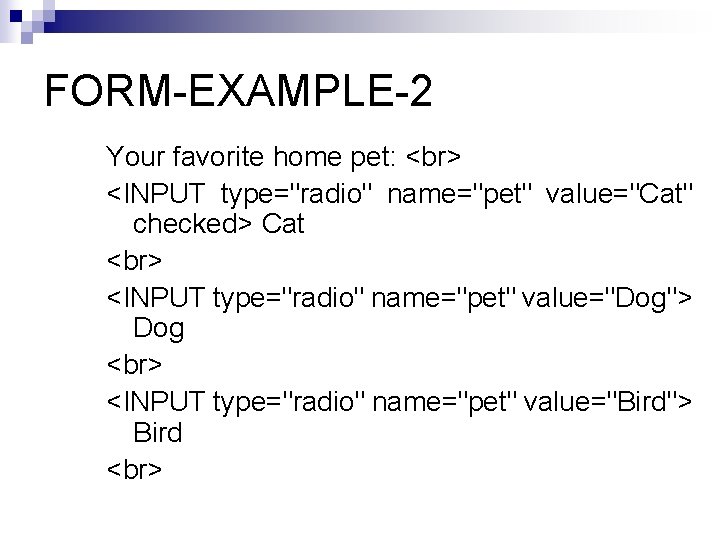 FORM-EXAMPLE-2

Your favorite home pet: <br>

<INPUT type="radio" name="pet" value="Cat" checked> Cat

<br>

<INPUT type="radio" name="pet" value="Dog"> Dog

<br>

<INPUT type="radio" name="pet" value="Bird"> Bird

<br>